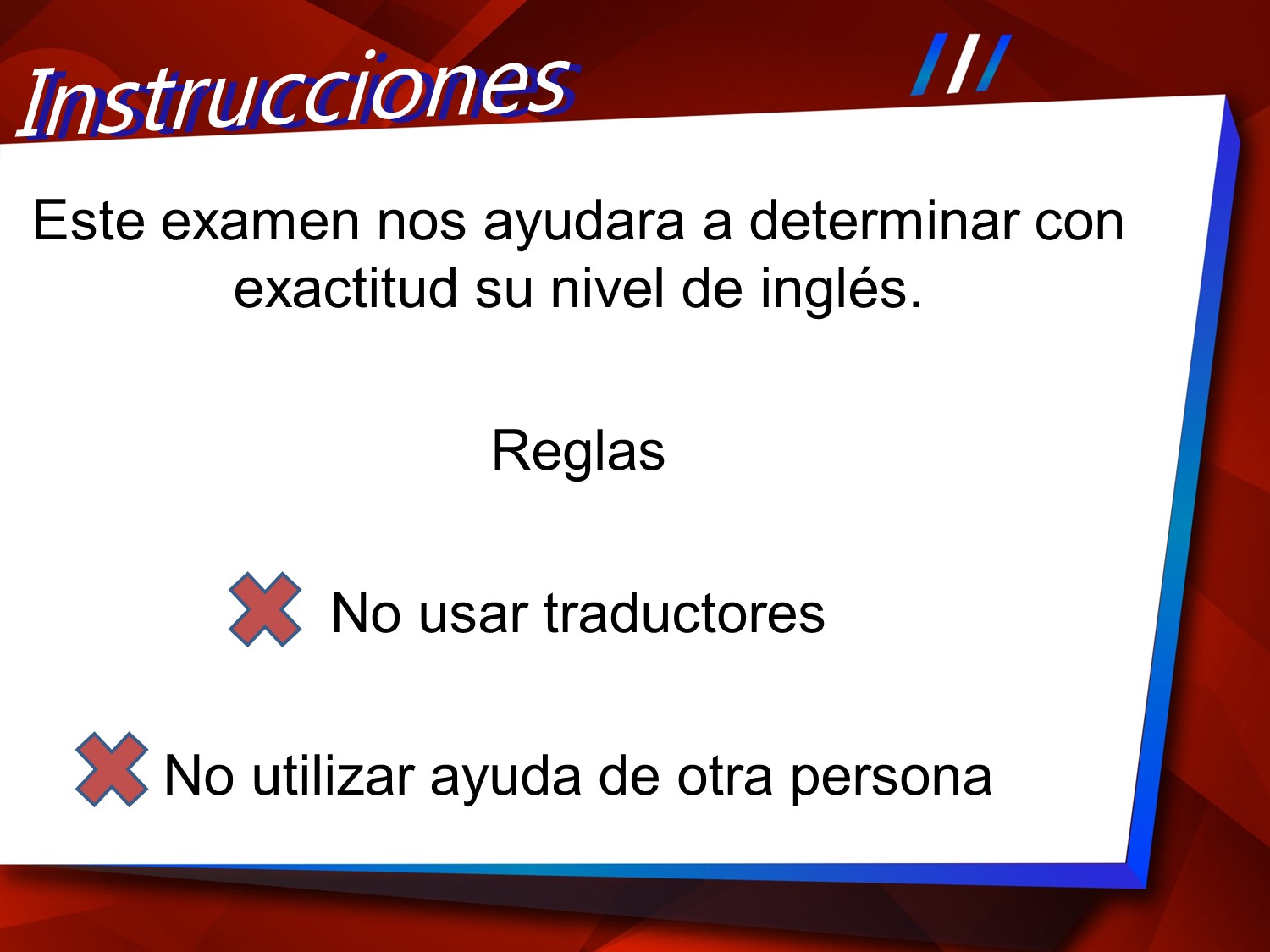 Instrucciones

Este examen nos ayudara a determinar con exactitud su nivel de inglés.

Reglas

No usar traductores

No utilizar ayuda de otra persona